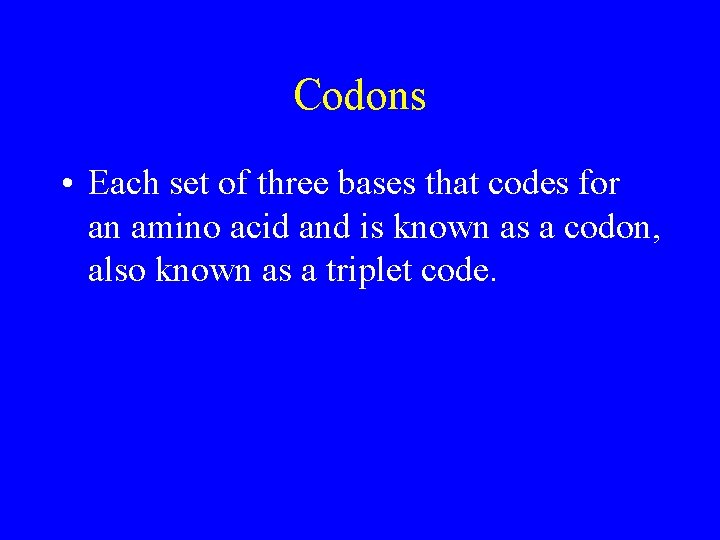 Codons

• Each set of three bases that codes for an amino acid and is known as a codon, also known as a triplet code.